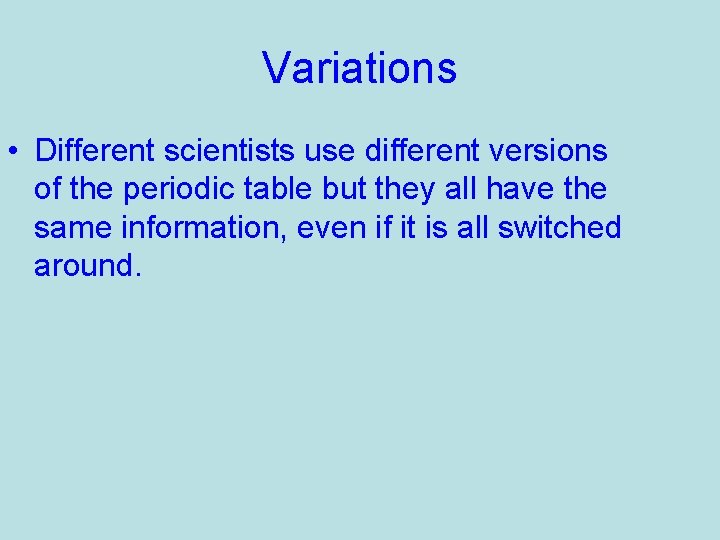 Variations

• Different scientists use different versions of the periodic table but they all have the same information, even if it is all switched around.